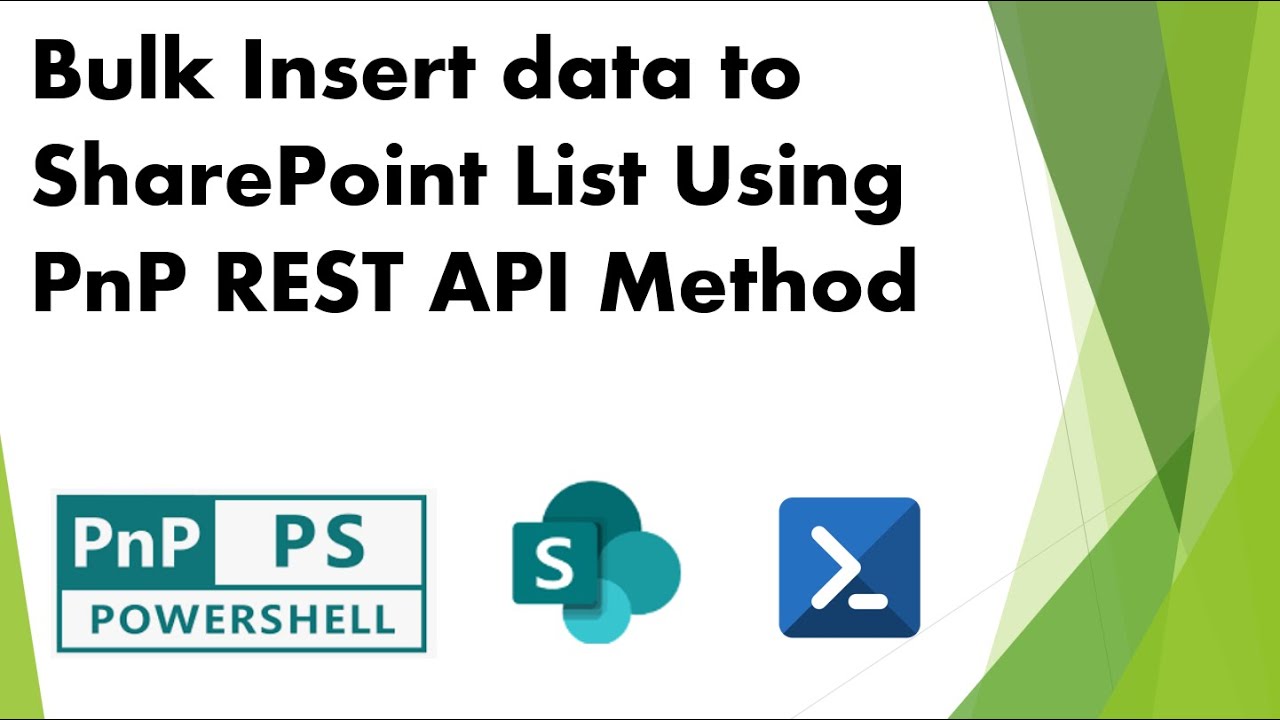 Bulk Insert data to SharePoint List Using PnP REST API Method

PnP PS
POWERSHELL

S